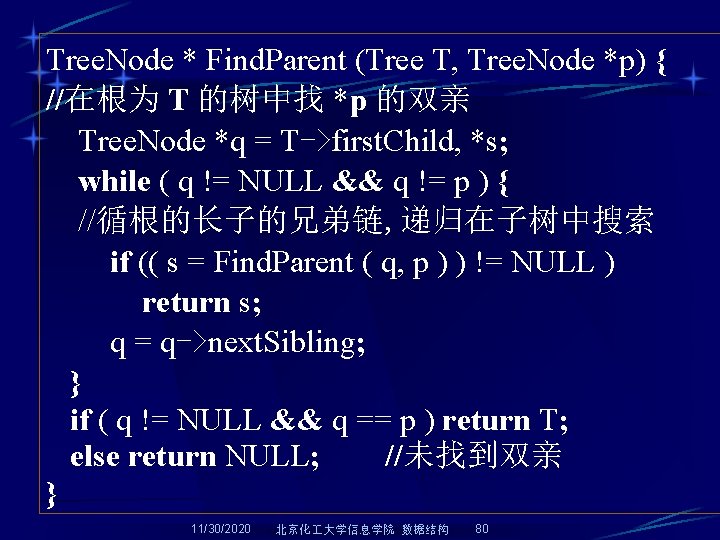 TreeNode * FindParent (Tree T, TreeNode *p) {
//在根为 T 的树中找 *p 的双亲
TreeNode *q = T->firstChild, *s;
while ( q != NULL && q != p ) {
//循根的长子的兄弟链, 递归在子树中搜索
if (( s = FindParent ( q, p ) ) != NULL )
return s;
q = q->nextSibling;
}
if ( q != NULL && q == p ) return T;
else return NULL; //未找到双亲
}

11/30/2020 北京化工大学信息学院 数据结构 80